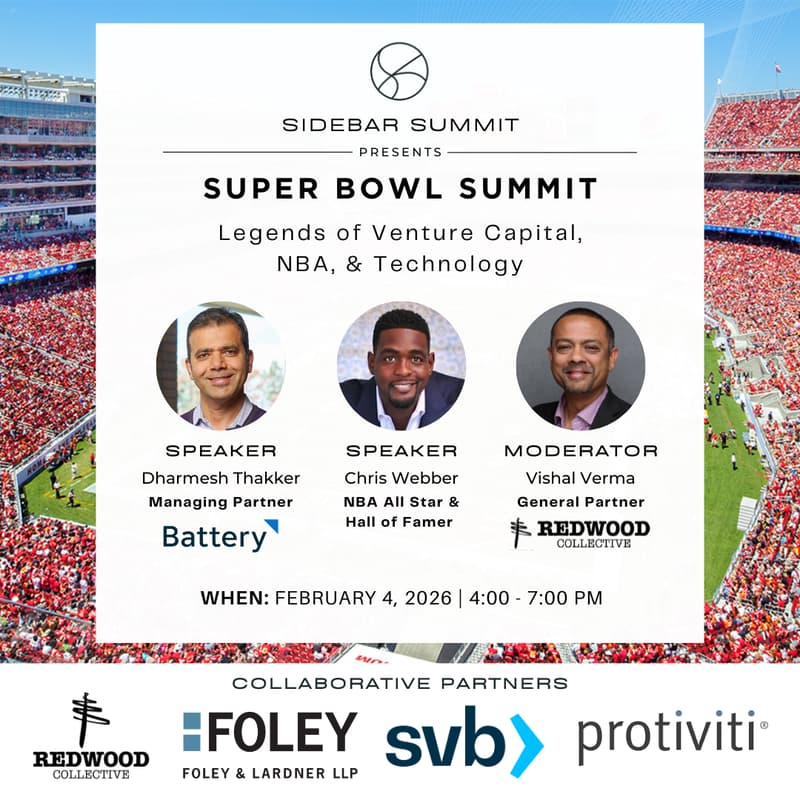 SIDEBAR SUMMIT

PRESENTS

SUPER BOWL SUMMIT

Legends of Venture Capital, NBA, & Technology

SPEAKER
Dharmesh Thakker
Managing Partner
Battery

SPEAKER
Chris Webber
NBA All Star & Hall of Famer

MODERATOR
Vishal Verma
General Partner
REDWOOD COLLECTIVE

WHEN: FEBRUARY 4, 2026 | 4:00 - 7:00 PM

COLLABORATIVE PARTNERS

REDWOOD COLLECTIVE

FOLEY
FOLEY & LARDNER LLP

svb

protiviti®